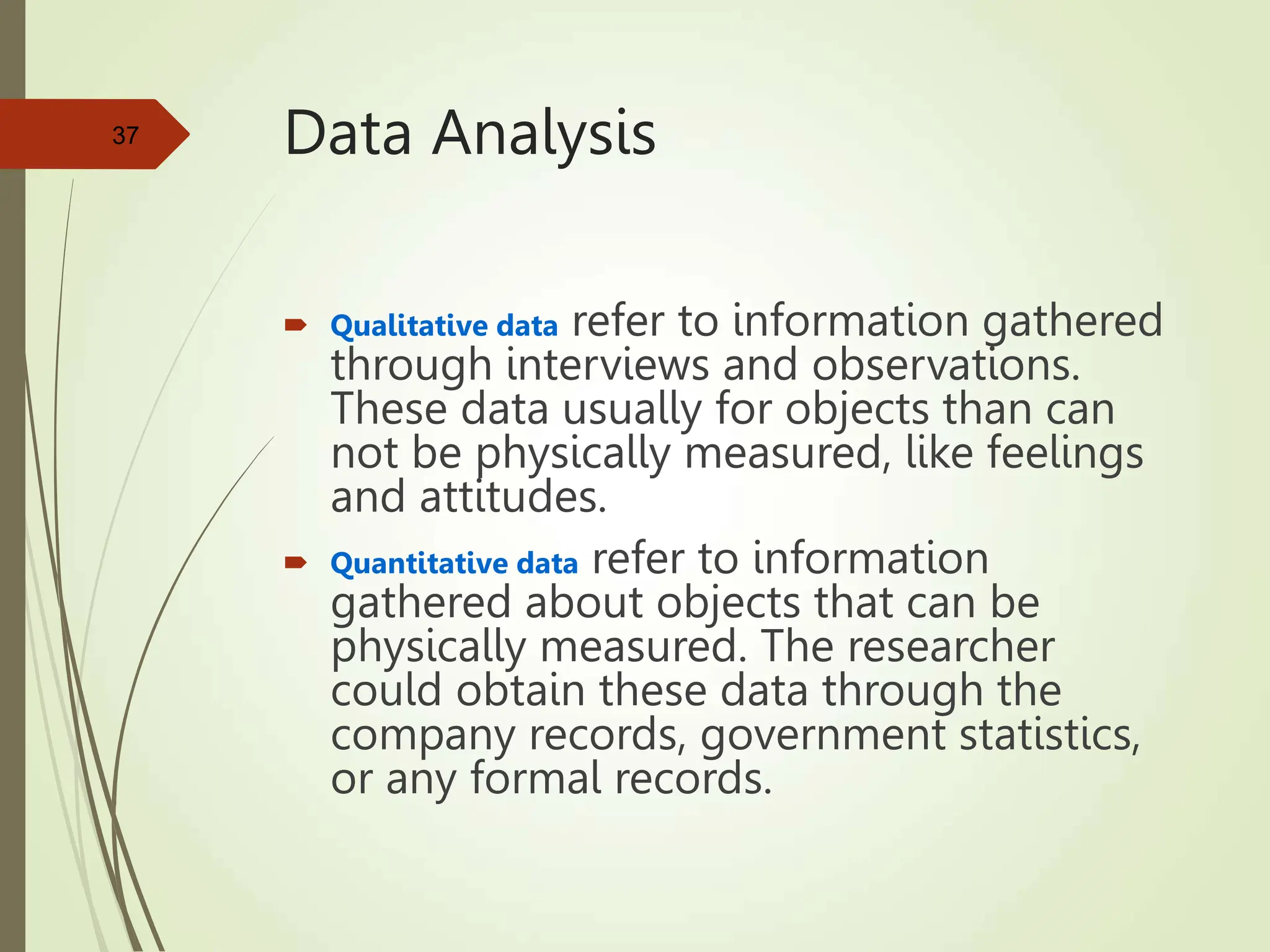 37

Data Analysis

Qualitative data refer to information gathered through interviews and observations. These data usually for objects than can not be physically measured, like feelings and attitudes.

Quantitative data refer to information gathered about objects that can be physically measured. The researcher could obtain these data through the company records, government statistics, or any formal records.